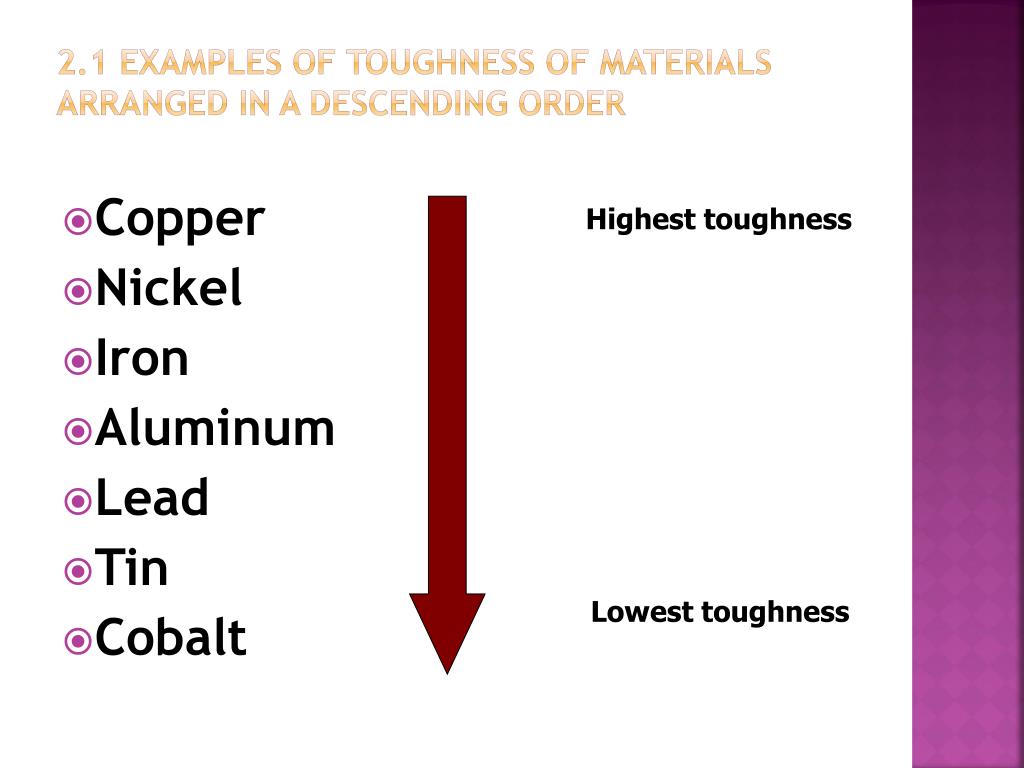 2.1 EXAMPLES OF TOUGHNESS OF MATERIALS ARRANGED IN A DESCENDING ORDER

Copper
Nickel
Iron
Aluminum
Lead
Tin
Cobalt

Highest toughness

Lowest toughness